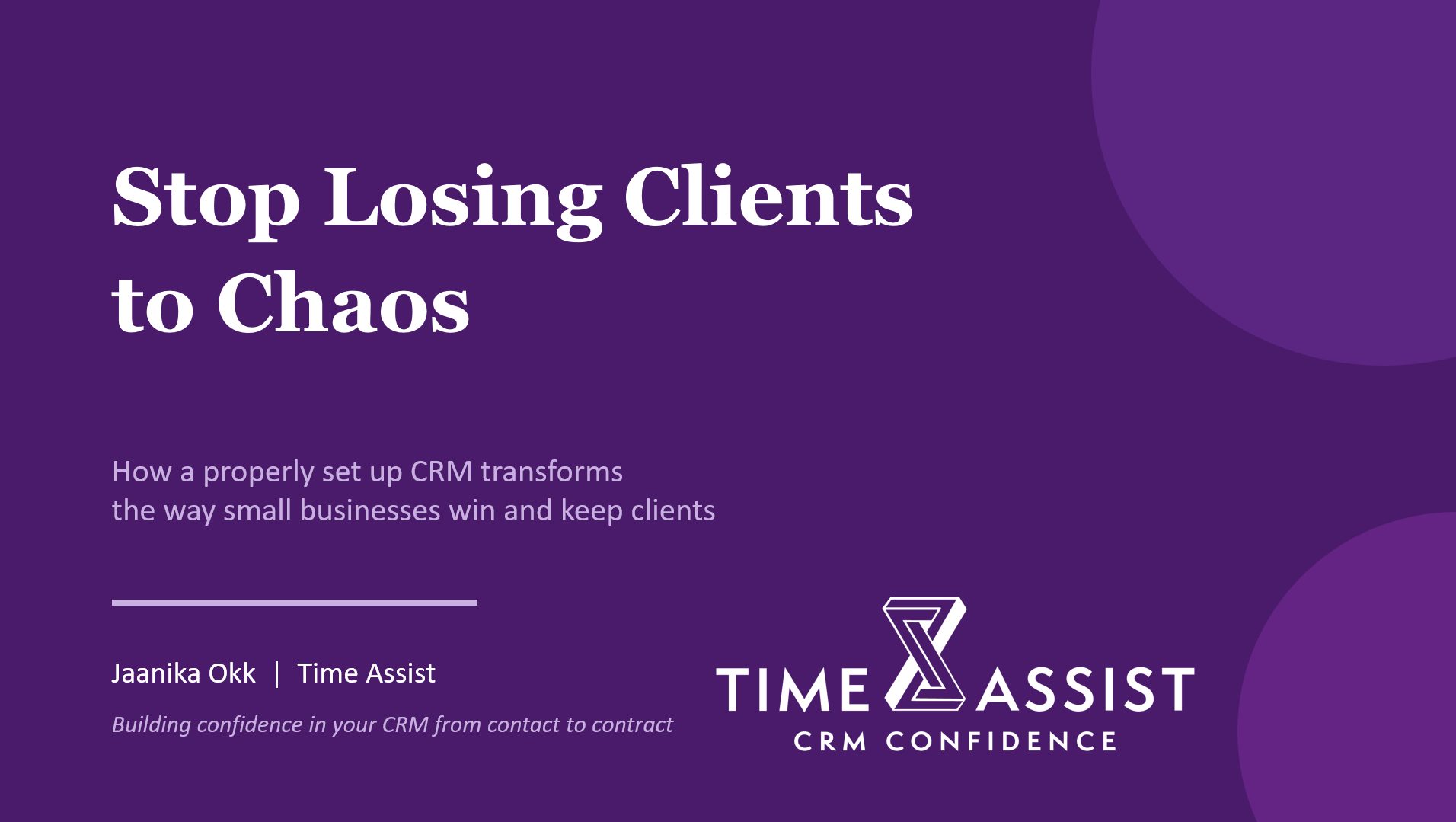 Stop Losing Clients to Chaos

How a properly set up CRM transforms
the way small businesses win and keep clients

Jaanika Okk | Time Assist

Building confidence in your CRM from contact to contract

TIME ASSIST
CRM CONFIDENCE